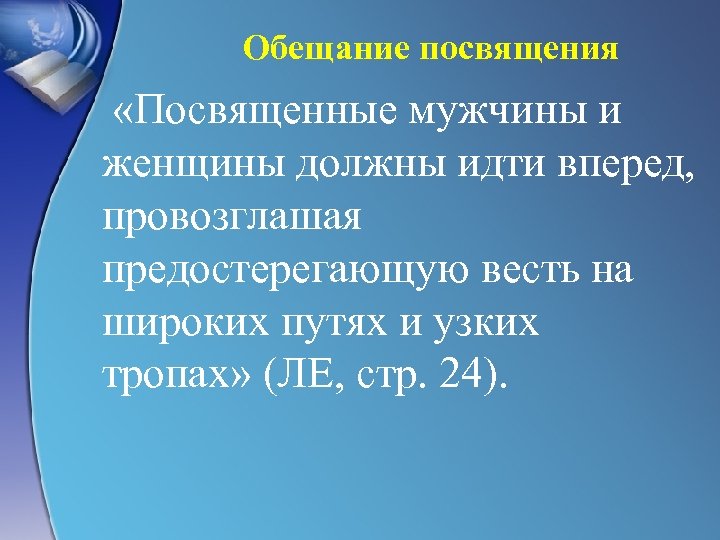 Обещание посвящения

«Посвященные мужчины и женщины должны идти вперед, провозглашая предостерегающую весть на широких путях и узких тропах» (ЛЕ, стр. 24).